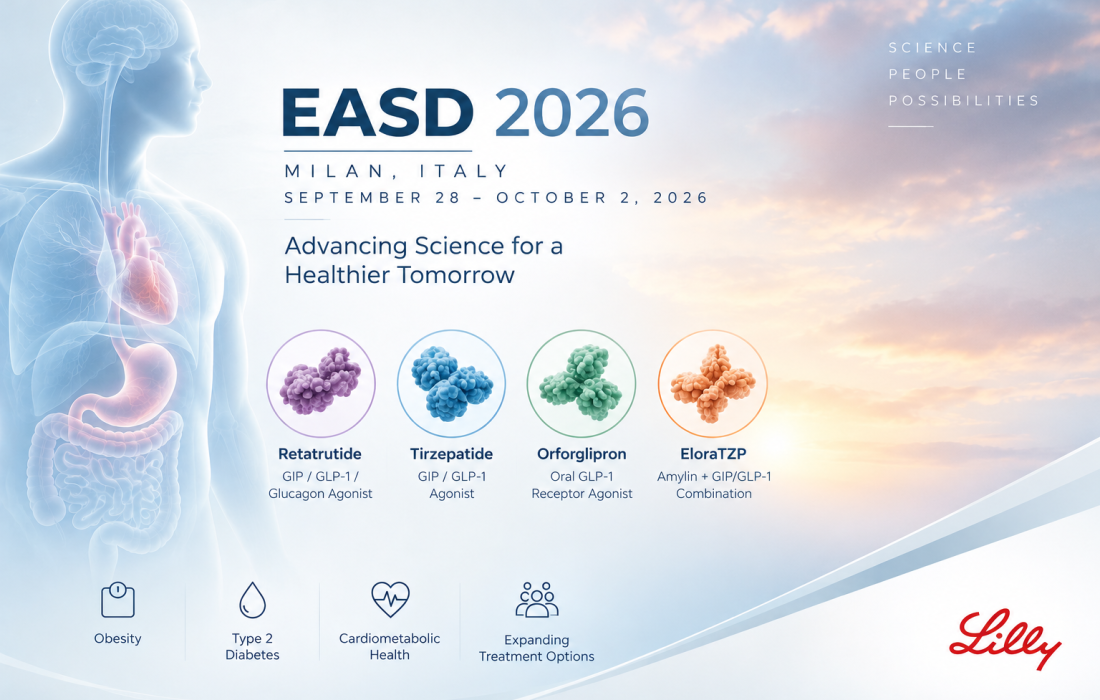 SCIENCE
PEOPLE
POSSIBILITIES

EASD 2026

MILAN, ITALY
SEPTEMBER 28 – OCTOBER 2, 2026

Advancing Science for a Healthier Tomorrow

Retatrutide
GIP / GLP-1 / Glucagon Agonist

Tirzepatide
GIP / GLP-1 Agonist

Orforglipron
Oral GLP-1 Receptor Agonist

EloraTZP
Amylin + GIP/GLP-1 Combination

Obesity

Type 2 Diabetes

Cardiometabolic Health

Expanding Treatment Options

Lilly